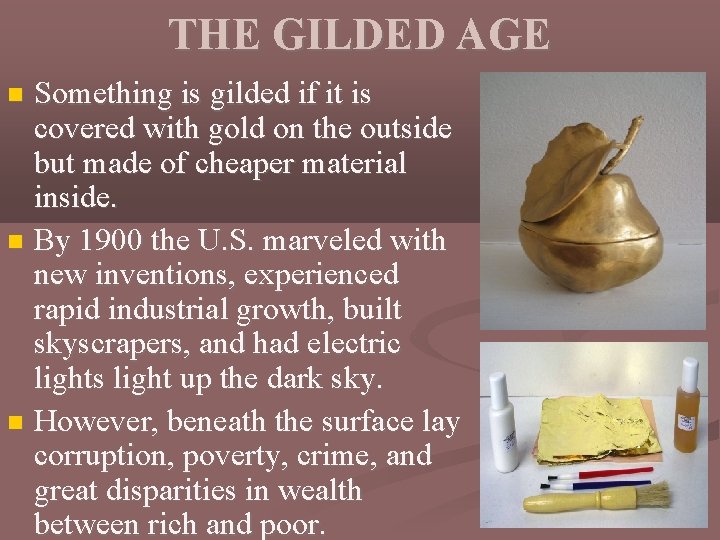 THE GILDED AGE

Something is gilded if it is covered with gold on the outside but made of cheaper material inside.

By 1900 the U.S. marveled with new inventions, experienced rapid industrial growth, built skyscrapers, and had electric lights light up the dark sky.

However, beneath the surface lay corruption, poverty, crime, and great disparities in wealth between rich and poor.